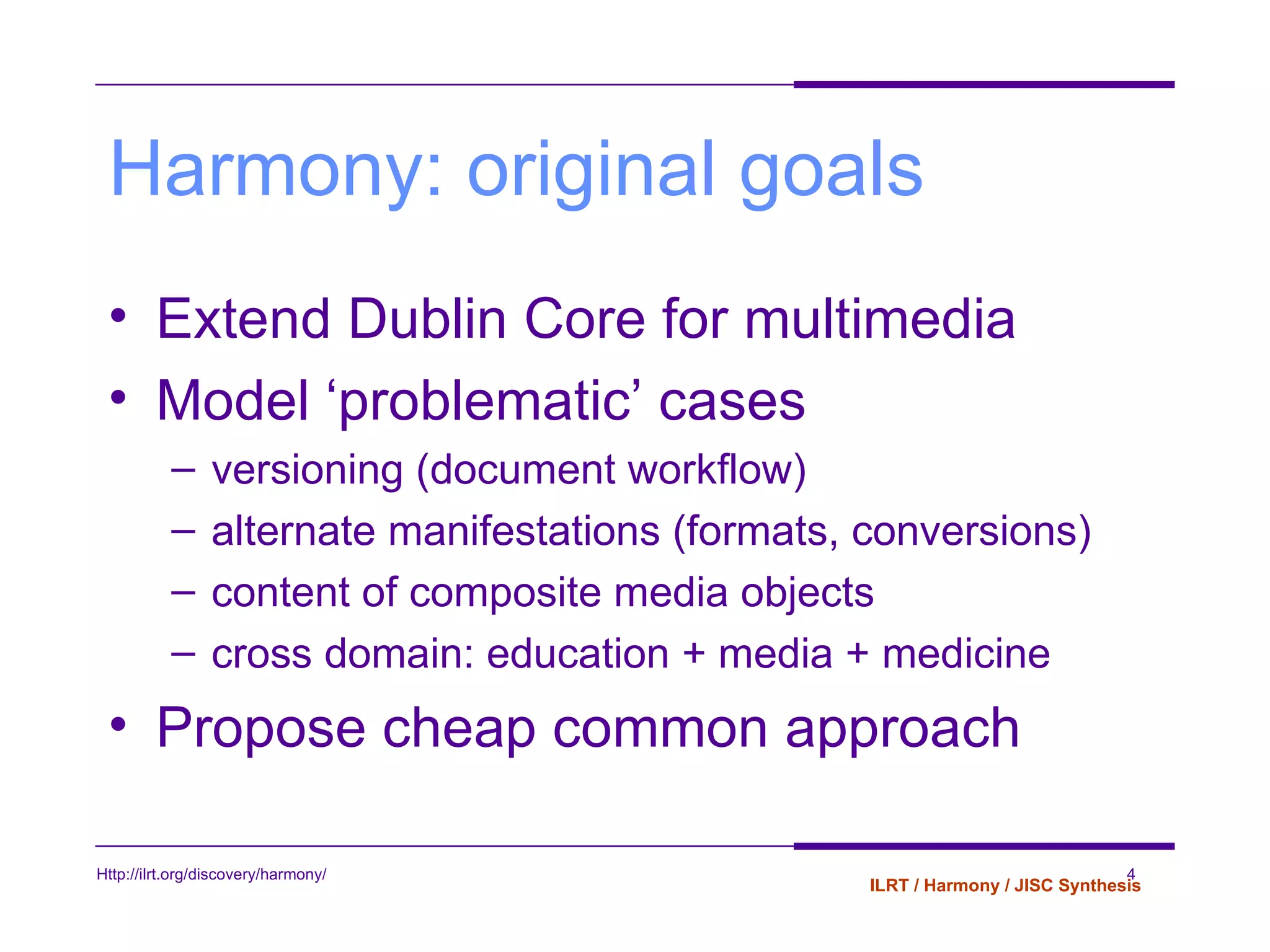 Harmony: original goals

• Extend Dublin Core for multimedia
• Model ‘problematic’ cases
– versioning (document workflow)
– alternate manifestations (formats, conversions)
– content of composite media objects
– cross domain: education + media + medicine
• Propose cheap common approach

Http://ilrt.org/discovery/harmony/

4

ILRT / Harmony / JISC Synthesis